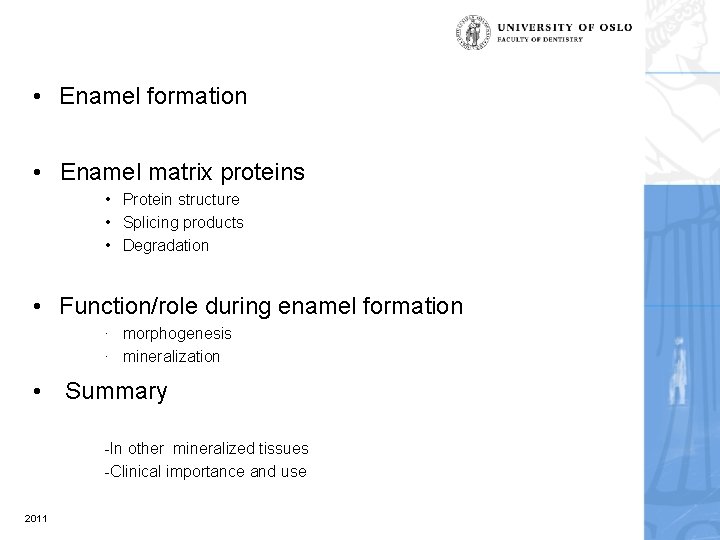 UNIVERSITY OF OSLO
FACULTY OF DENTISTRY

• Enamel formation

• Enamel matrix proteins
  • Protein structure
  • Splicing products
  • Degradation

• Function/role during enamel formation
  · morphogenesis
  · mineralization

• Summary

-In other mineralized tissues
-Clinical importance and use

2011